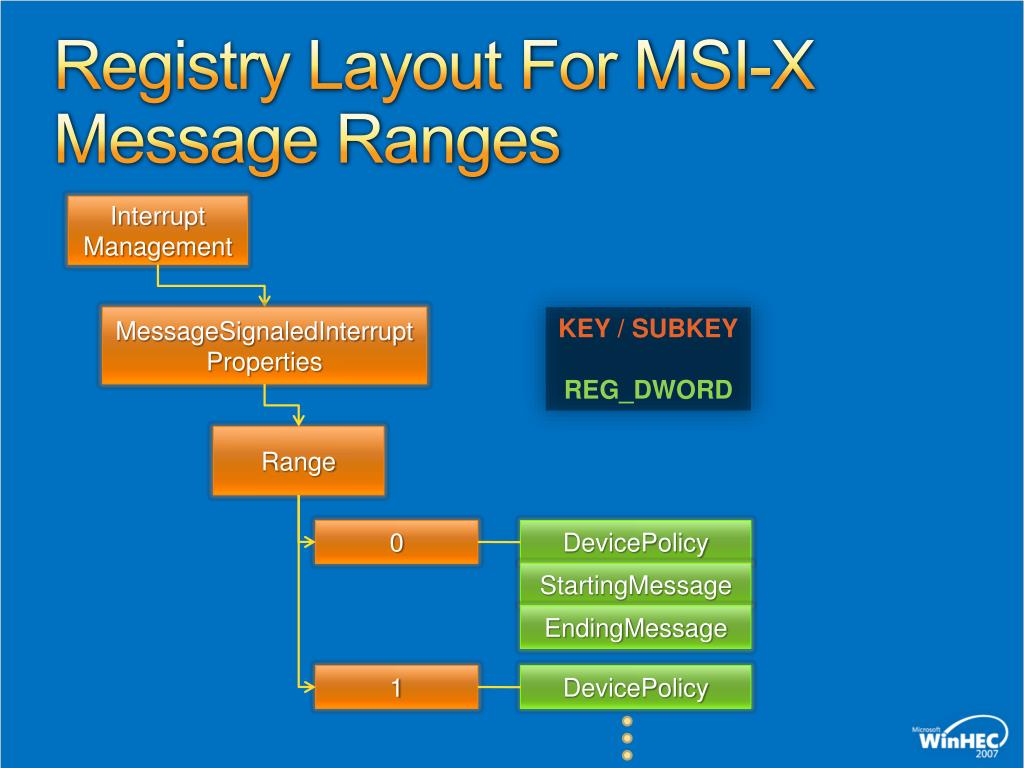 Registry Layout For MSI-X Message Ranges

Interrupt Management

MessageSignaledInterrupt Properties

KEY / SUBKEY

REG_DWORD

Range

0

DevicePolicy

StartingMessage

EndingMessage

1

DevicePolicy

Microsoft WinHEC 2007